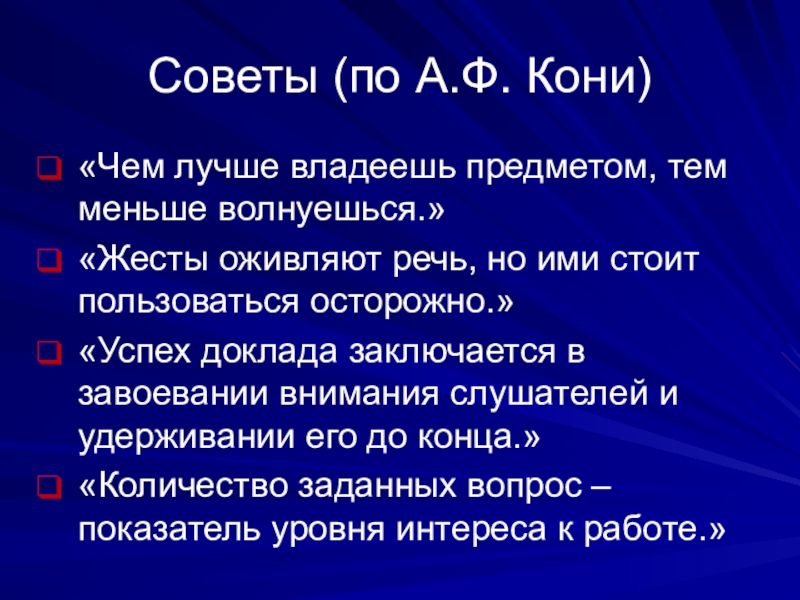 Советы (по А.Ф. Кони)

«Чем лучше владеешь предметом, тем меньше волнуешься.»

«Жесты оживляют речь, но ими стоит пользоваться осторожно.»

«Успех доклада заключается в завоевании внимания слушателей и удерживании его до конца.»

«Количество заданных вопрос – показатель уровня интереса к работе.»